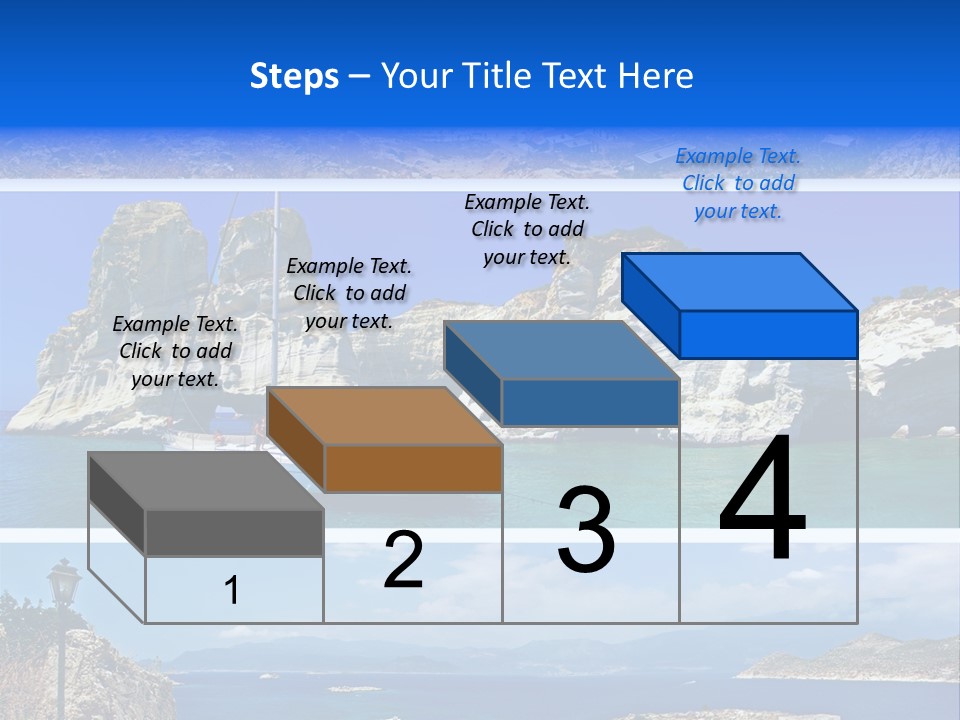 Steps – Your Title Text Here

Example Text. Click to add your text.

Example Text. Click to add your text.

Example Text. Click to add your text.

Example Text. Click to add your text.

1

2

3

4